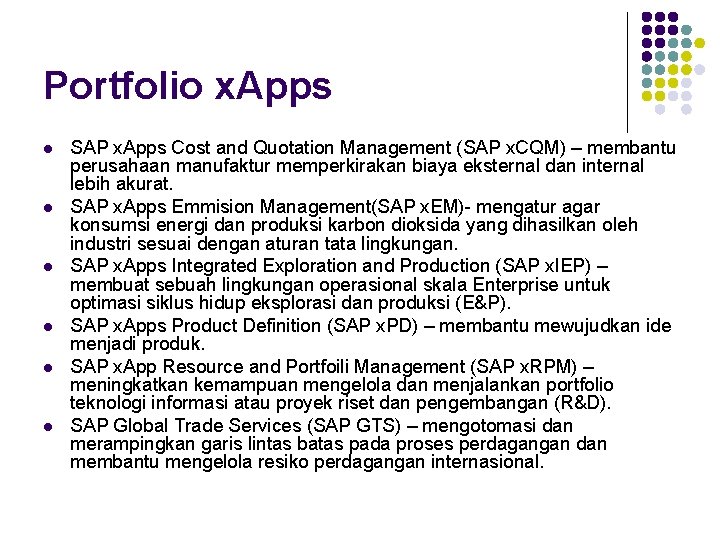 Portfolio xApps

- SAP xApps Cost and Quotation Management (SAP xCQM) – membantu perusahaan manufaktur memperkirakan biaya eksternal dan internal lebih akurat.
- SAP xApps Emmision Management(SAP xEM)- mengatur agar konsumsi energi dan produksi karbon dioksida yang dihasilkan oleh industri sesuai dengan aturan tata lingkungan.
- SAP xApps Integrated Exploration and Production (SAP xIEP) – membuat sebuah lingkungan operasional skala Enterprise untuk optimasi siklus hidup eksplorasi dan produksi (E&P).
- SAP xApps Product Definition (SAP xPD) – membantu mewujudkan ide menjadi produk.
- SAP xApp Resource and Portfoili Management (SAP xRPM) – meningkatkan kemampuan mengelola dan menjalankan portfolio teknologi informasi atau proyek riset dan pengembangan (R&D).
- SAP Global Trade Services (SAP GTS) – mengotomasi dan merampingkan garis lintas batas pada proses perdagangan dan membantu mengelola resiko perdagangan internasional.